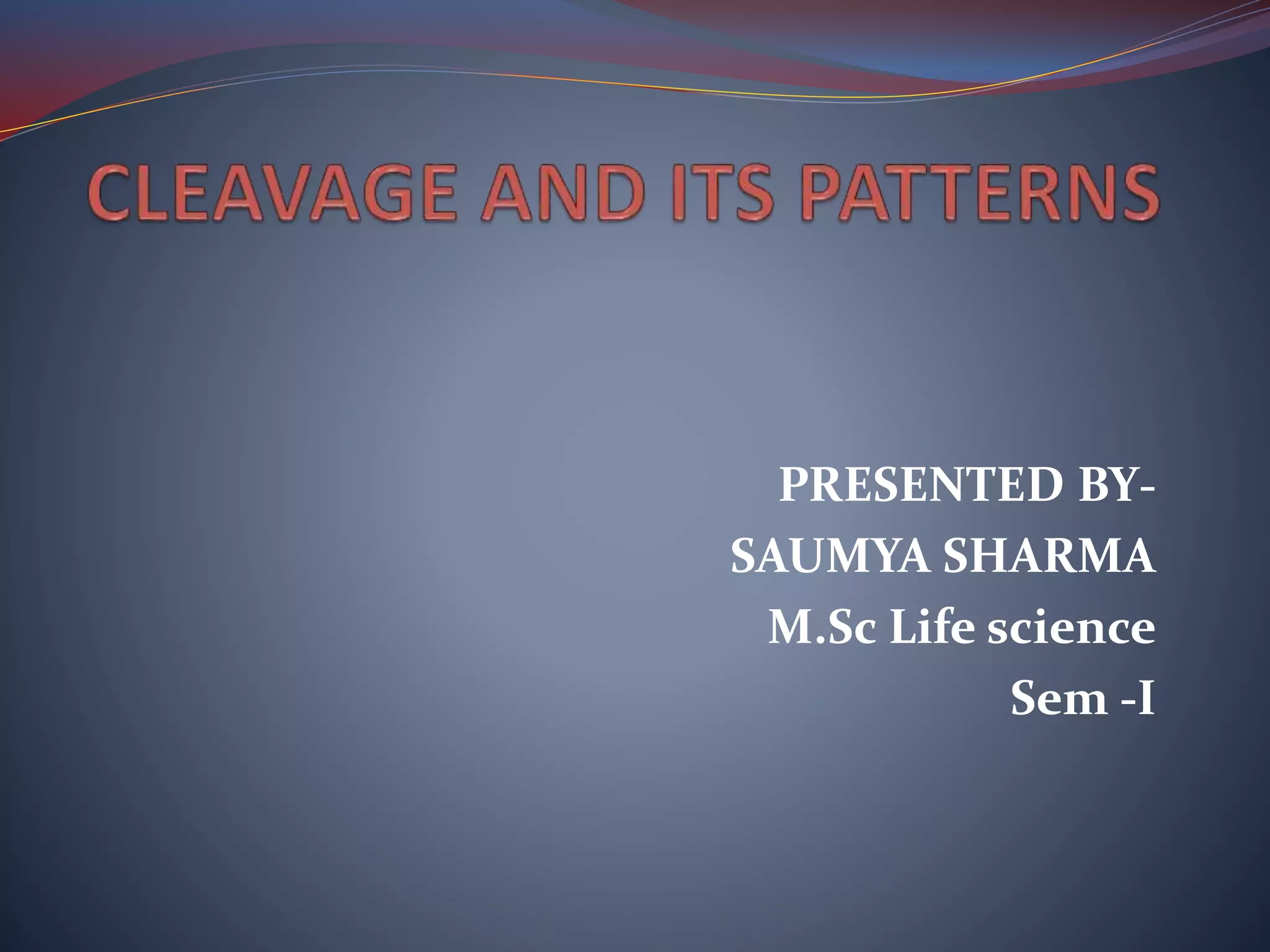 CLEAVAGE AND ITS PATTERNS

PRESENTED BY-
SAUMYA SHARMA
M.Sc Life science
Sem -I